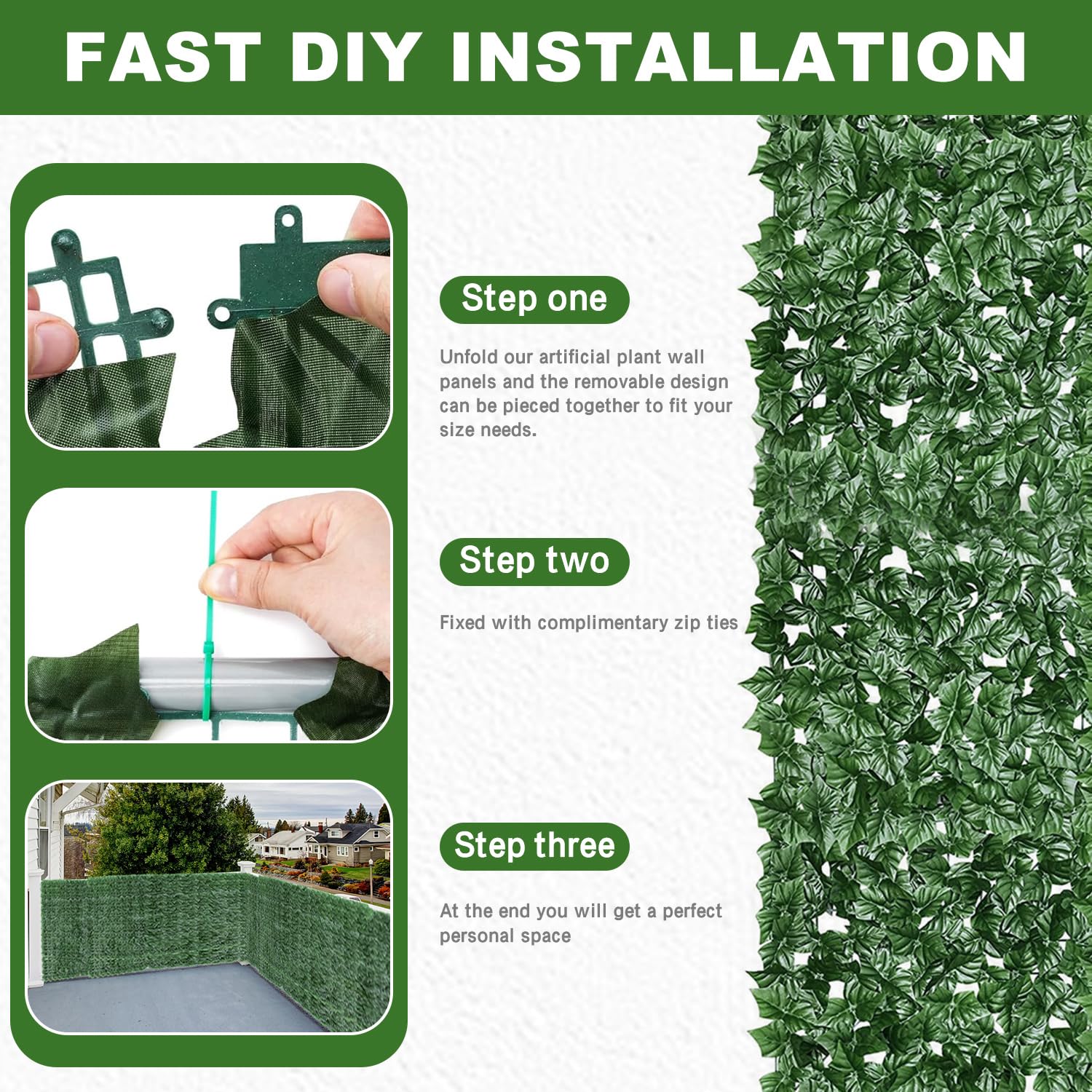 FAST DIY INSTALLATION

Step one

Unfold our artificial plant wall panels and the removable design can be pieced together to fit your size needs.

Step two

Fixed with complimentary zip ties

Step three

At the end you will get a perfect personal space